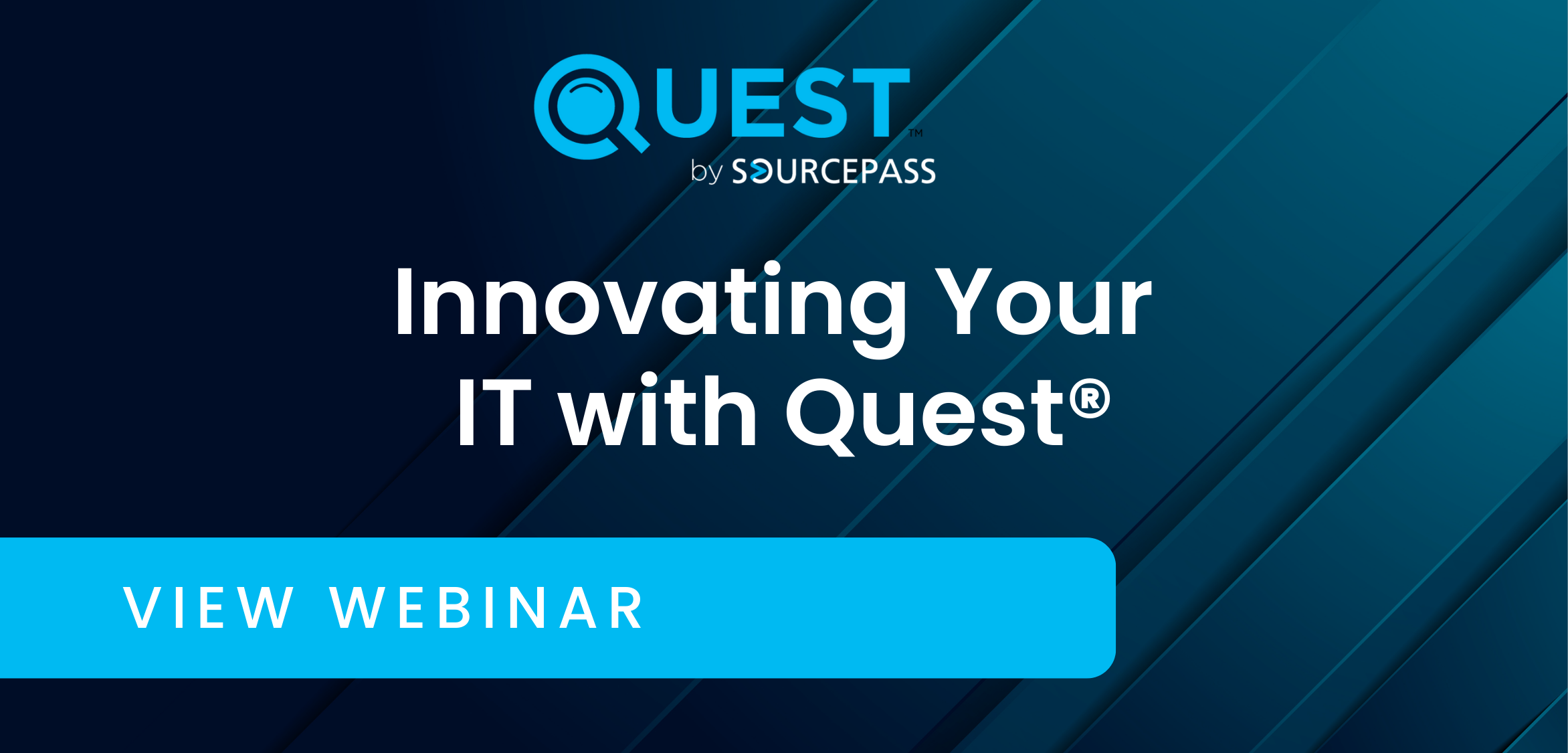 QUEST™
by SOURCEPASS

Innovating Your IT with Quest®

VIEW WEBINAR